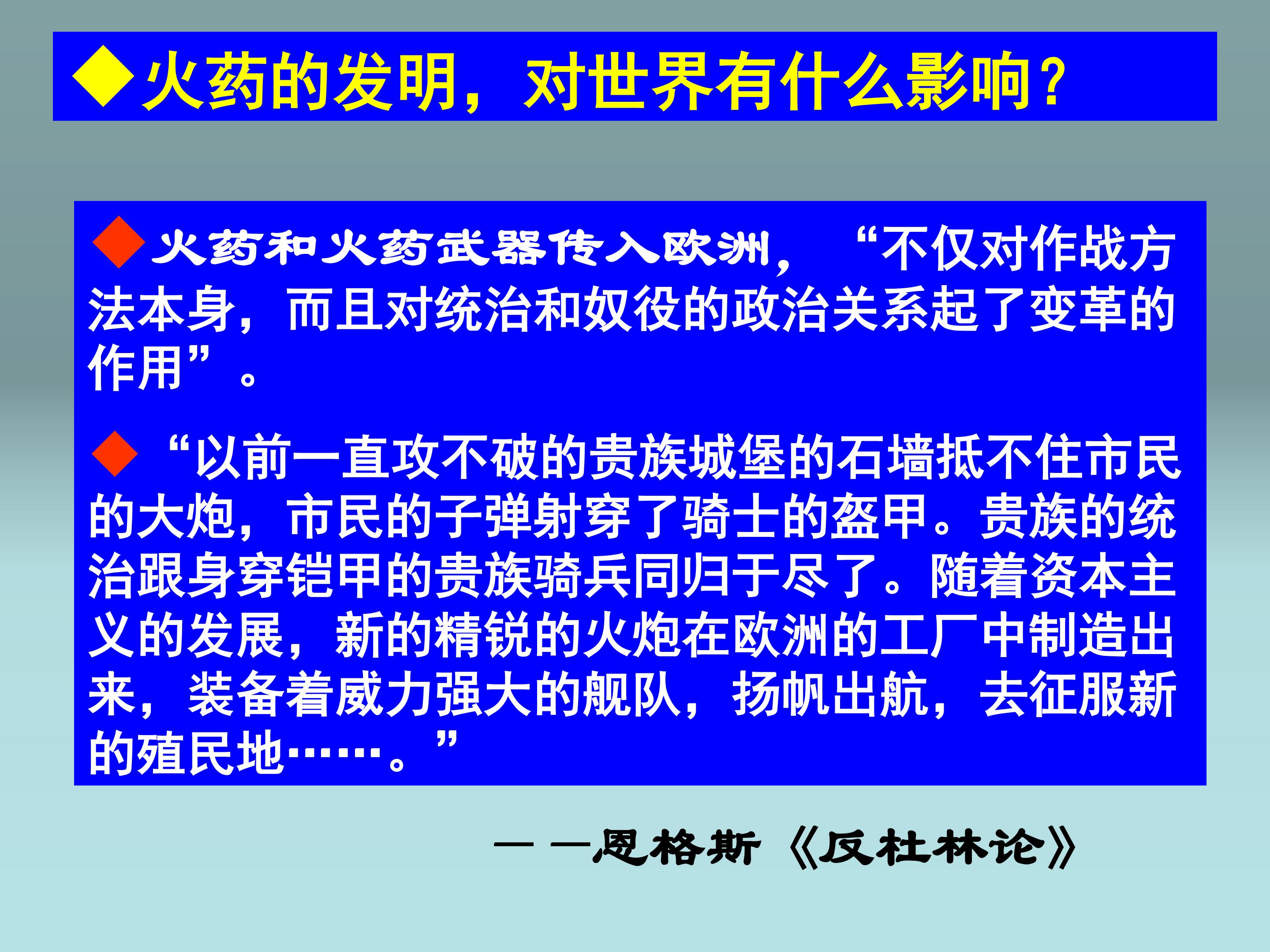 ◆火药的发明，对世界有什么影响？

◆火药和火药武器传入欧洲，“不仅对作战方法本身，而且对统治和奴役的政治关系起了变革的作用”。

◆“以前一直攻不破的贵族城堡的石墙抵不住市民的大炮，市民的子弹射穿了骑士的盔甲。贵族的统治跟身穿铠甲的贵族骑兵同归于尽了。随着资本主义的发展，新的精锐的火炮在欧洲的工厂中制造出来，装备着威力强大的舰队，扬帆出航，去征服新的殖民地……。”

——恩格斯《反杜林论》